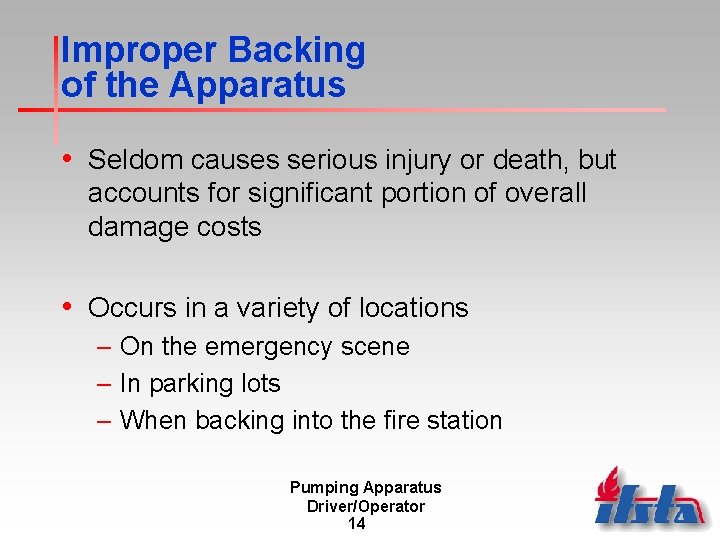 Improper Backing of the Apparatus

• Seldom causes serious injury or death, but accounts for significant portion of overall damage costs

• Occurs in a variety of locations
– On the emergency scene
– In parking lots
– When backing into the fire station

Pumping Apparatus Driver/Operator
14

ifsta